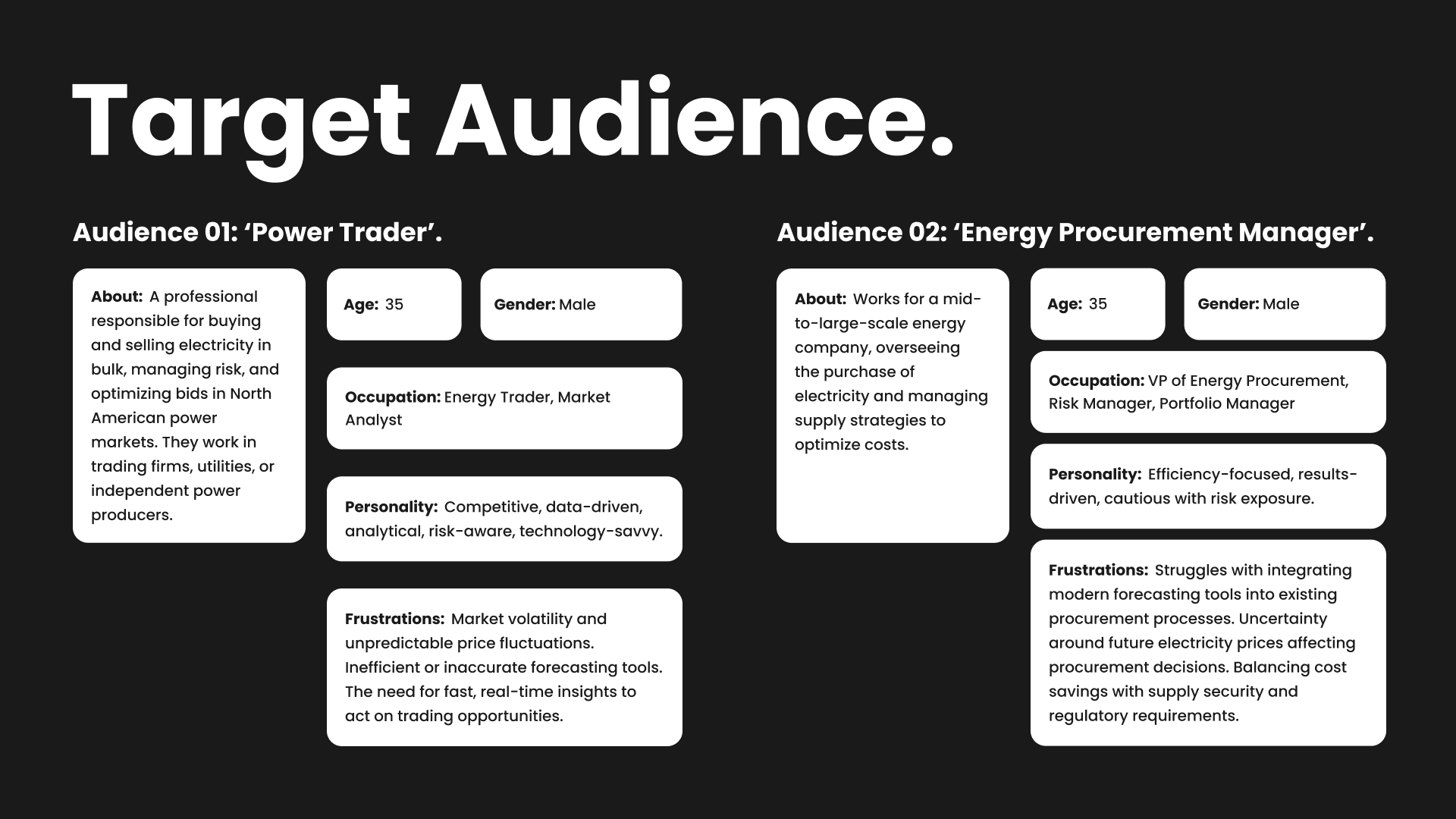 Target Audience.

Audience 01: ‘Power Trader’.

About: A professional responsible for buying and selling electricity in bulk, managing risk, and optimizing bids in North American power markets. They work in trading firms, utilities, or independent power producers.

Age: 35

Gender: Male

Occupation: Energy Trader, Market Analyst

Personality: Competitive, data-driven, analytical, risk-aware, technology-savvy.

Frustrations: Market volatility and unpredictable price fluctuations. Inefficient or inaccurate forecasting tools. The need for fast, real-time insights to act on trading opportunities.

Audience 02: ‘Energy Procurement Manager’.

About: Works for a mid-to-large-scale energy company, overseeing the purchase of electricity and managing supply strategies to optimize costs.

Age: 35

Gender: Male

Occupation: VP of Energy Procurement, Risk Manager, Portfolio Manager

Personality: Efficiency-focused, results-driven, cautious with risk exposure.

Frustrations: Struggles with integrating modern forecasting tools into existing procurement processes. Uncertainty around future electricity prices affecting procurement decisions. Balancing cost savings with supply security and regulatory requirements.